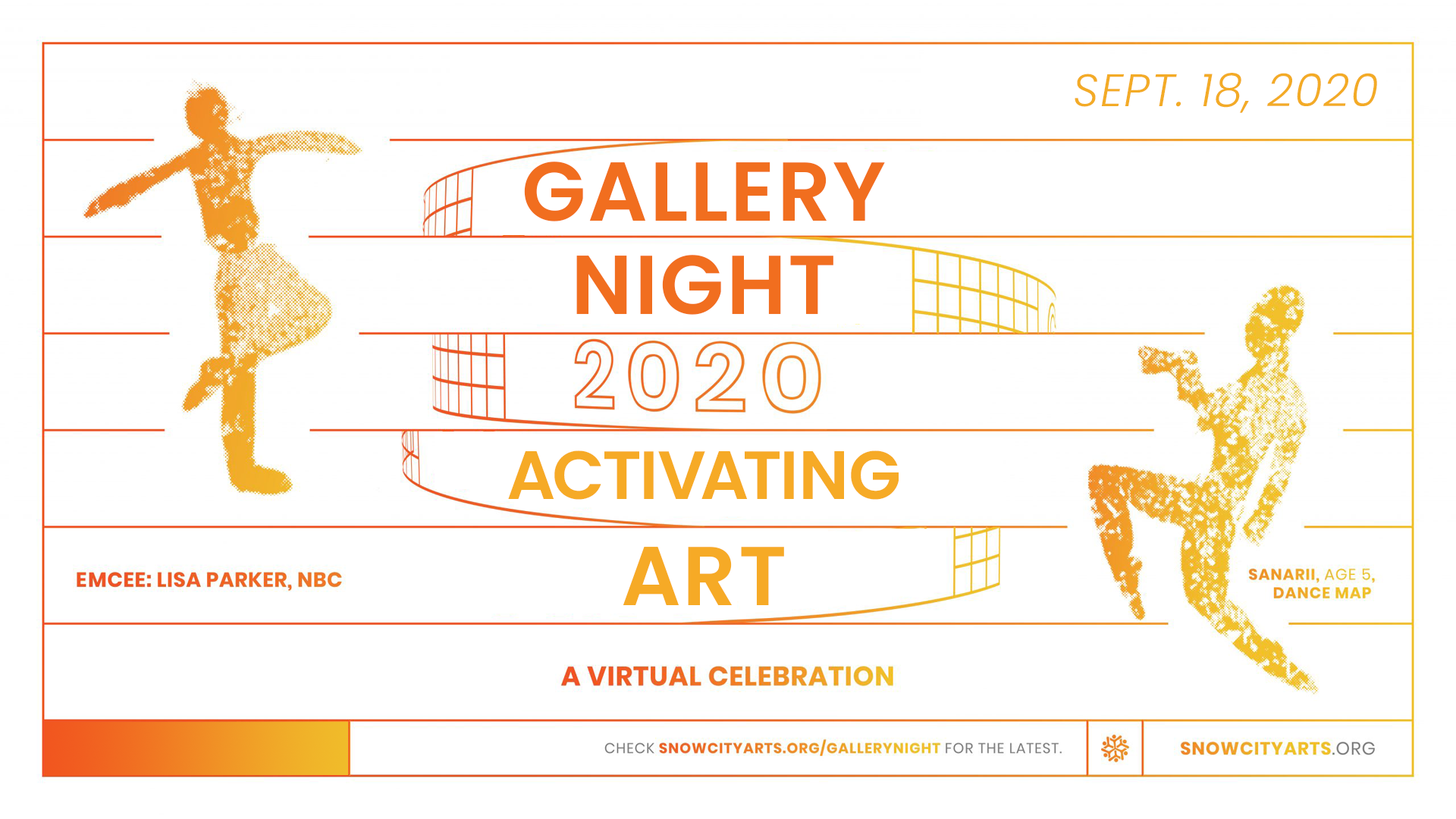 SEPT. 18, 2020

GALLERY
NIGHT
2020
ACTIVATING
ART

EMCEE: LISA PARKER, NBC

SANARII, AGE 5, DANCE MAP

A VIRTUAL CELEBRATION

CHECK SNOWCITYARTS.ORG/GALLERYNIGHT FOR THE LATEST.

SNOWCITYARTS.ORG